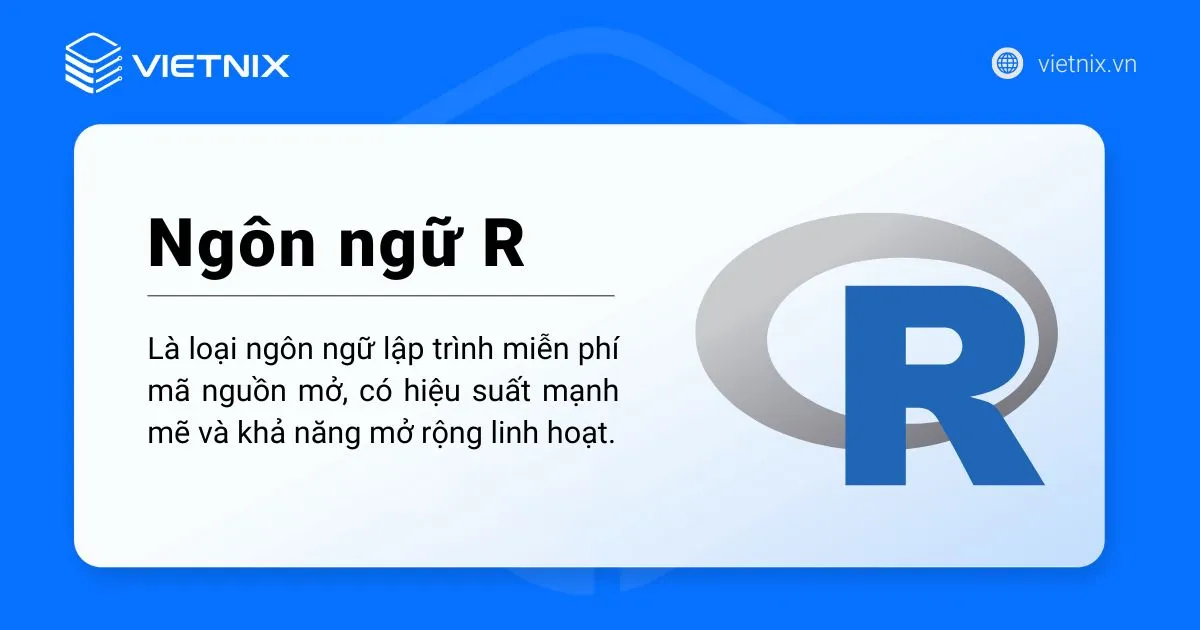 VIETNIX

vietnix.vn

Ngôn ngữ R

Là loại ngôn ngữ lập trình miễn phí mã nguồn mở, có hiệu suất mạnh mẽ và khả năng mở rộng linh hoạt.

R